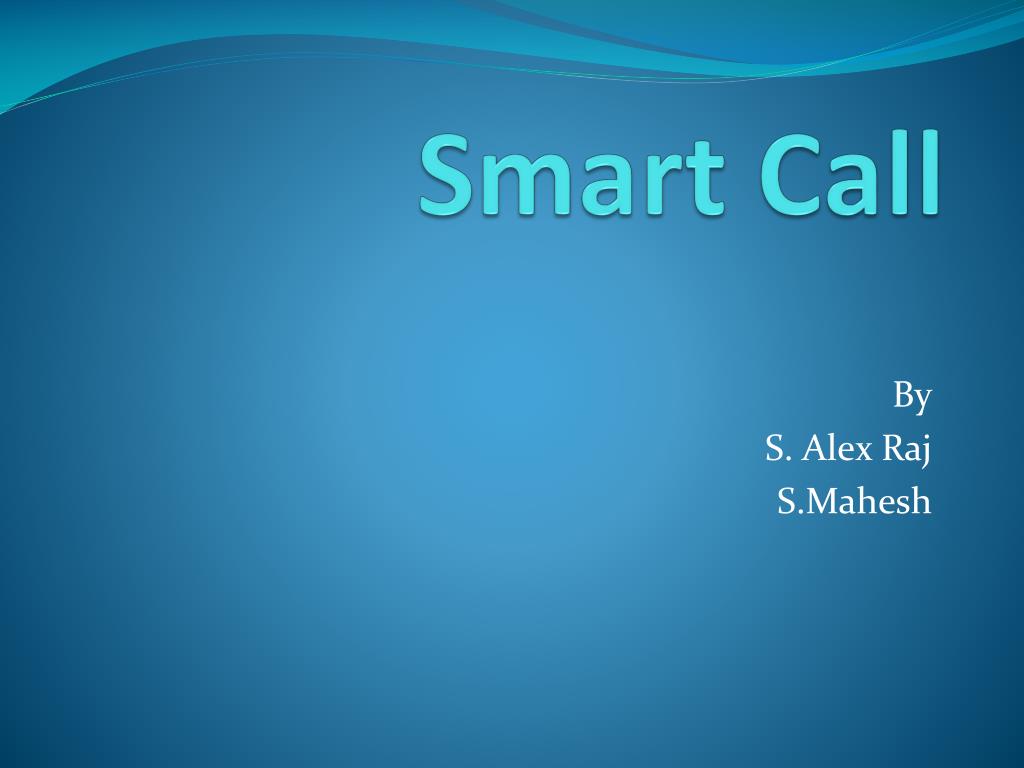 Smart Call

By
S. Alex Raj
S.Mahesh